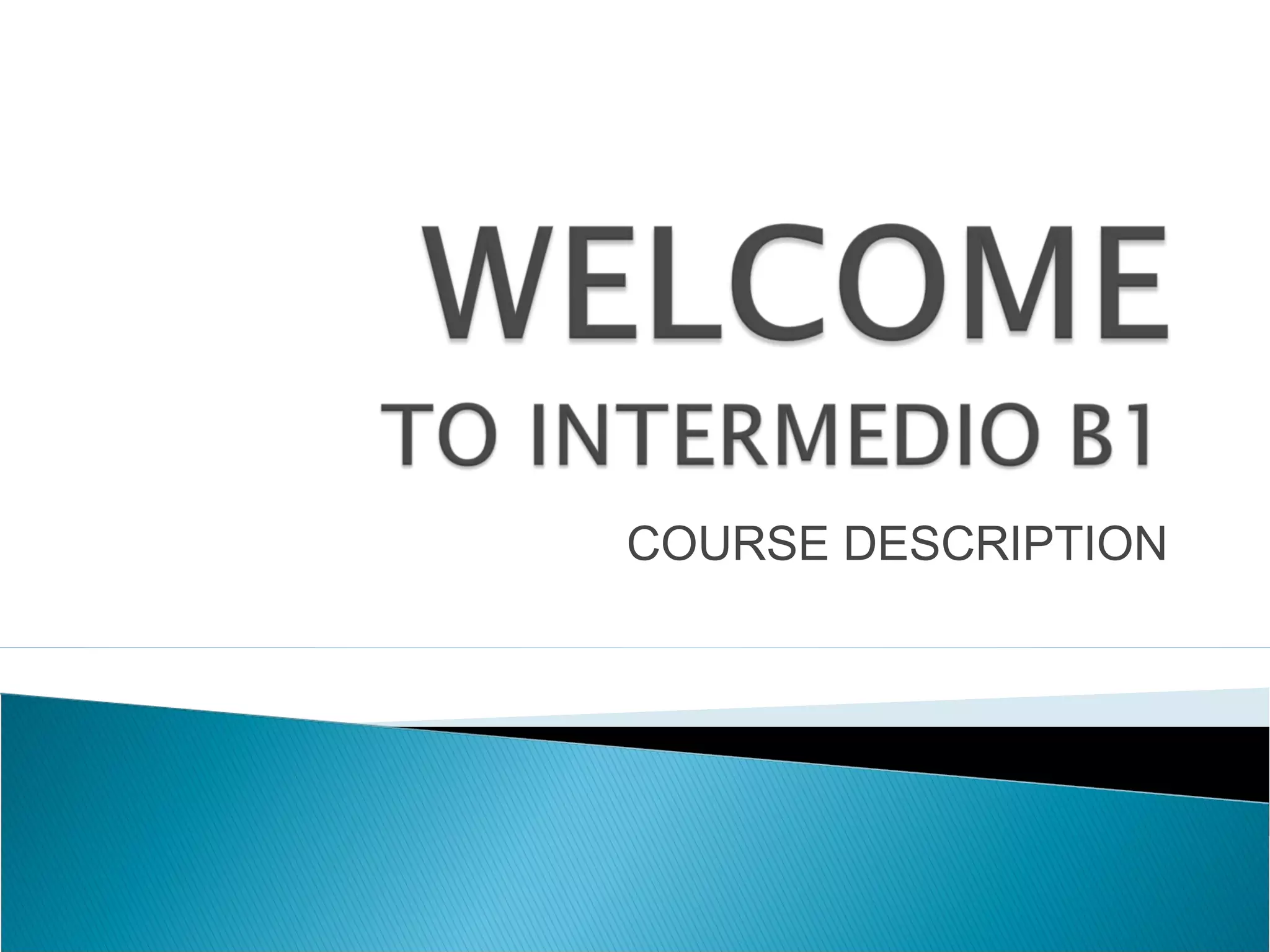 WELCOME
TO INTERMEDIO B1

COURSE DESCRIPTION